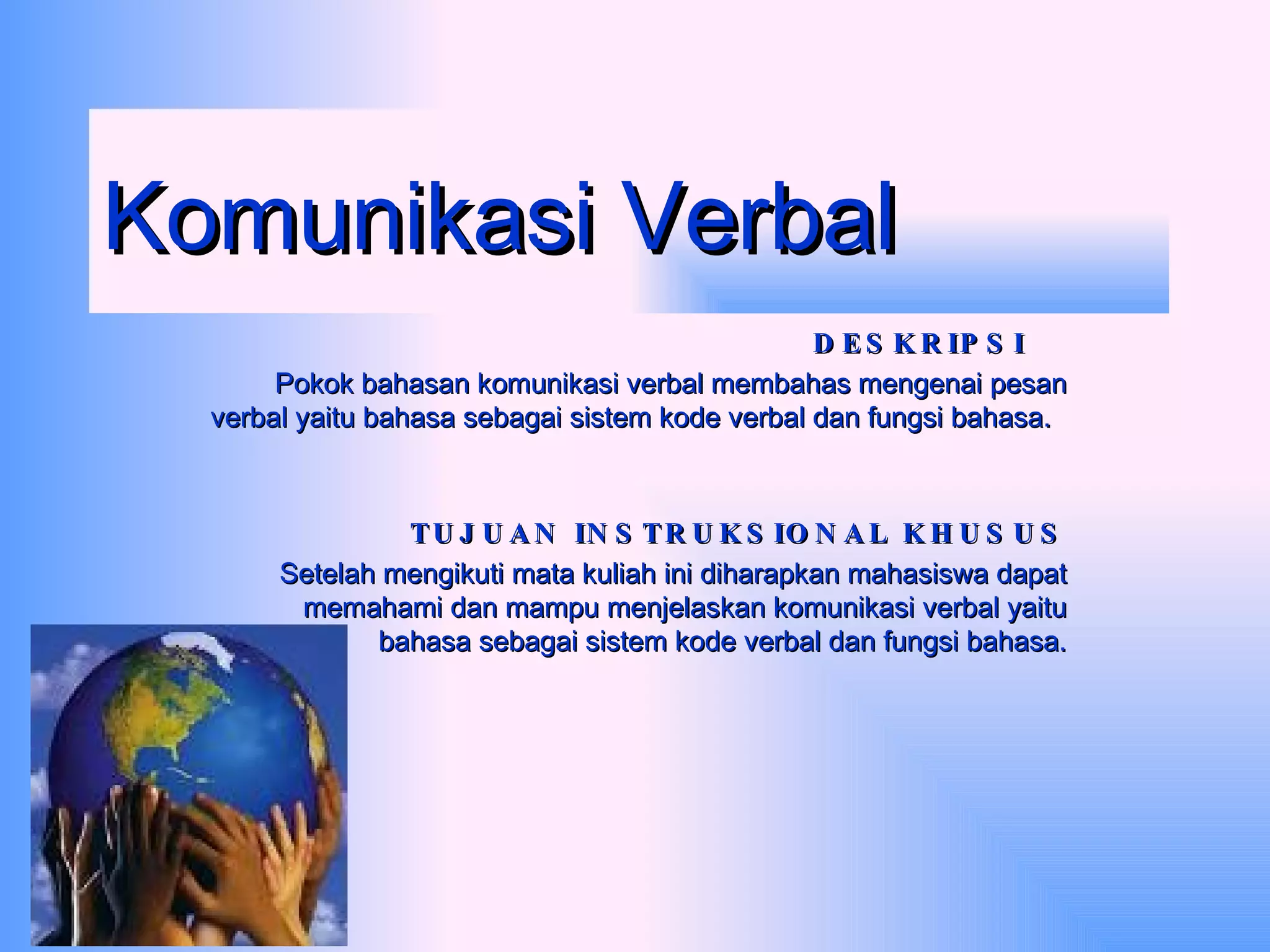 Komunikasi Verbal

DESKRIPSI

Pokok bahasan komunikasi verbal membahas mengenai pesan verbal yaitu bahasa sebagai sistem kode verbal dan fungsi bahasa.

TUJUAN INSTRUKSIONAL KHUSUS

Setelah mengikuti mata kuliah ini diharapkan mahasiswa dapat memahami dan mampu menjelaskan komunikasi verbal yaitu bahasa sebagai sistem kode verbal dan fungsi bahasa.